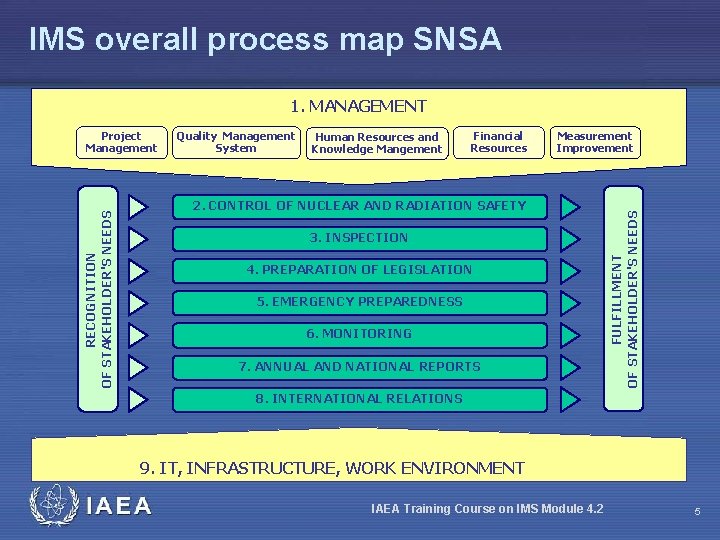 IMS overall process map SNSA

1. MANAGEMENT

Project Management

Quality Management System

Human Resources and Knowledge Mangement

Financial Resources

Measurement Improvement

RECOGNITION OF STAKEHOLDER'S NEEDS

2. CONTROL OF NUCLEAR AND RADIATION SAFETY

3. INSPECTION

4. PREPARATION OF LEGISLATION

5. EMERGENCY PREPAREDNESS

6. MONITORING

7. ANNUAL AND NATIONAL REPORTS

8. INTERNATIONAL RELATIONS

FULFILLMENT OF STAKEHOLDER'S NEEDS

9. IT, INFRASTRUCTURE, WORK ENVIRONMENT

IAEA

IAEA Training Course on IMS Module 4.2

5